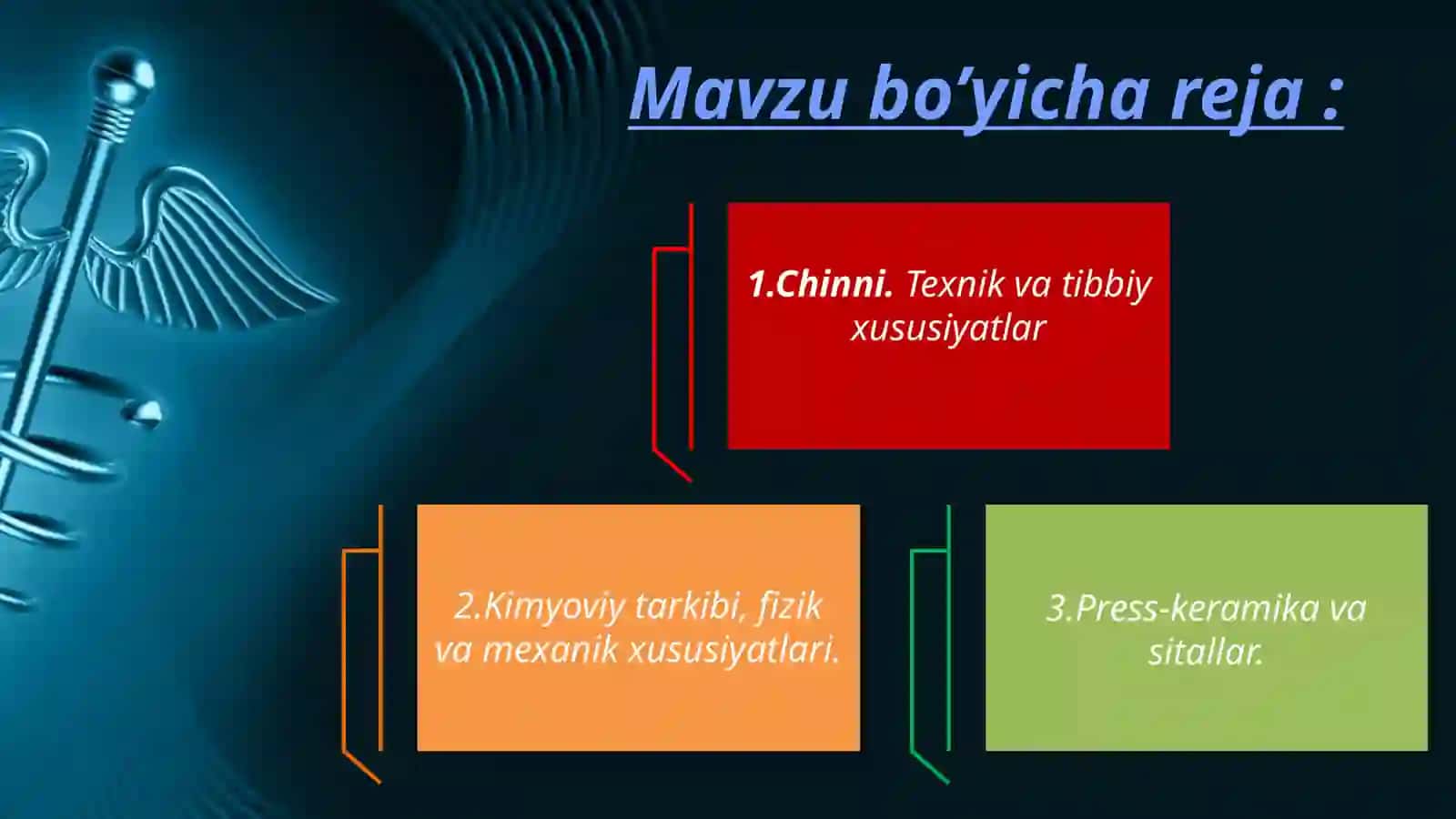 Mavzu bo’yicha reja :

1.Chinni. Texnik va tibbiy xususiyatlar

2.Kimyoviy tarkibi, fizik va mexanik xususiyatlari.

3.Press-keramika va sitallar.